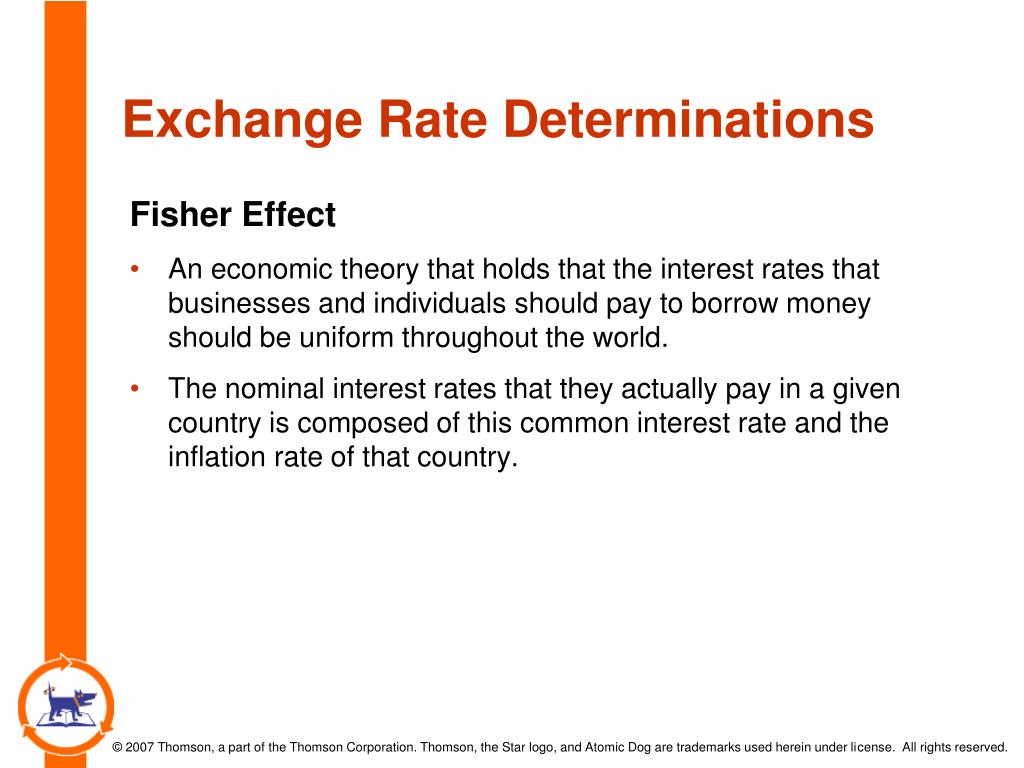 Exchange Rate Determinations

Fisher Effect

• An economic theory that holds that the interest rates that businesses and individuals should pay to borrow money should be uniform throughout the world.

• The nominal interest rates that they actually pay in a given country is composed of this common interest rate and the inflation rate of that country.

© 2007 Thomson, a part of the Thomson Corporation. Thomson, the Star logo, and Atomic Dog are trademarks used herein under license. All rights reserved.